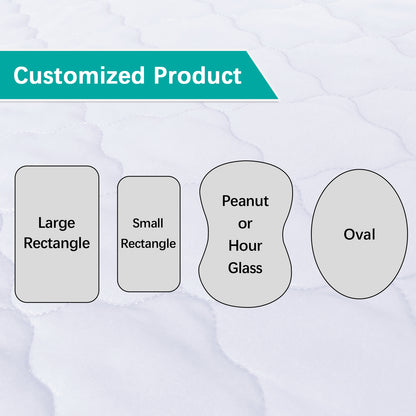 Customized Product

Large Rectangle

Small Rectangle

Peanut or Hour Glass

Oval